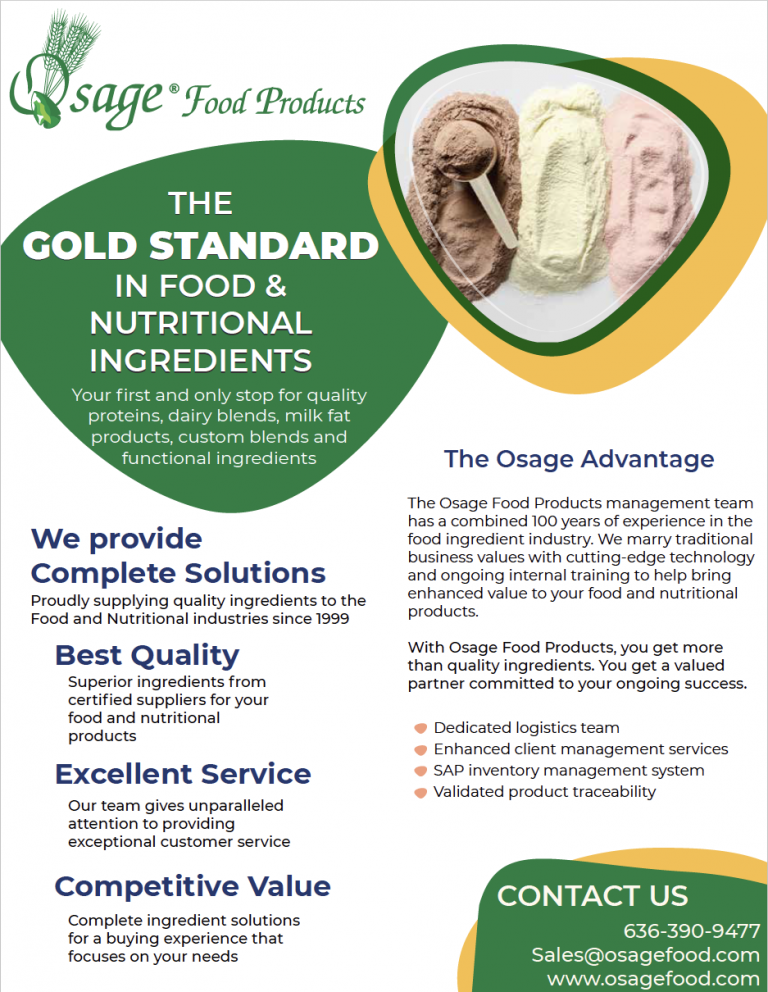 Osage® Food Products

THE
GOLD STANDARD
IN FOOD &
NUTRITIONAL
INGREDIENTS

Your first and only stop for quality proteins, dairy blends, milk fat products, custom blends and functional ingredients

We provide
Complete Solutions
Proudly supplying quality ingredients to the Food and Nutritional industries since 1999

Best Quality
Superior ingredients from certified suppliers for your food and nutritional products

Excellent Service
Our team gives unparalleled attention to providing exceptional customer service

Competitive Value
Complete ingredient solutions for a buying experience that focuses on your needs

The Osage Advantage

The Osage Food Products management team has a combined 100 years of experience in the food ingredient industry. We marry traditional business values with cutting-edge technology and ongoing internal training to help bring enhanced value to your food and nutritional products.

With Osage Food Products, you get more than quality ingredients. You get a valued partner committed to your ongoing success.

Dedicated logistics team
Enhanced client management services
SAP inventory management system
Validated product traceability

CONTACT US
636-390-9477
Sales@osagefood.com
www.osagefood.com